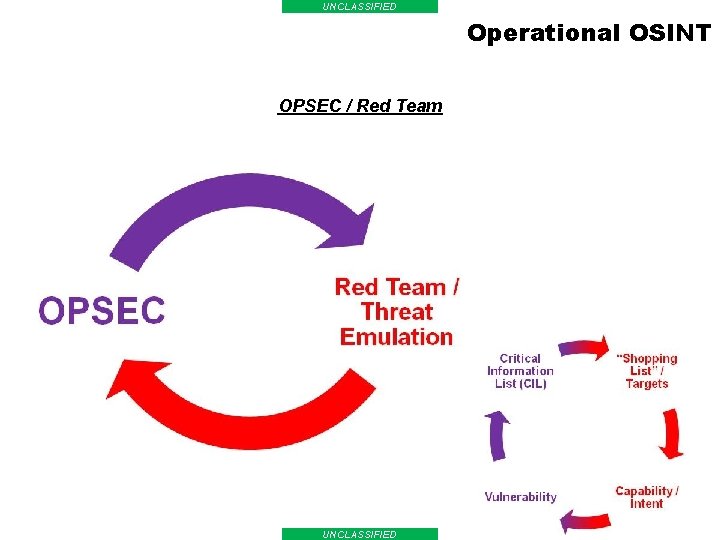 UNCLASSIFIED

Operational OSINT

OPSEC / Red Team

OPSEC

Red Team / Threat Emulation

Critical Information List (CIL)

"Shopping List" / Targets

Capability / Intent

Vulnerability

UNCLASSIFIED